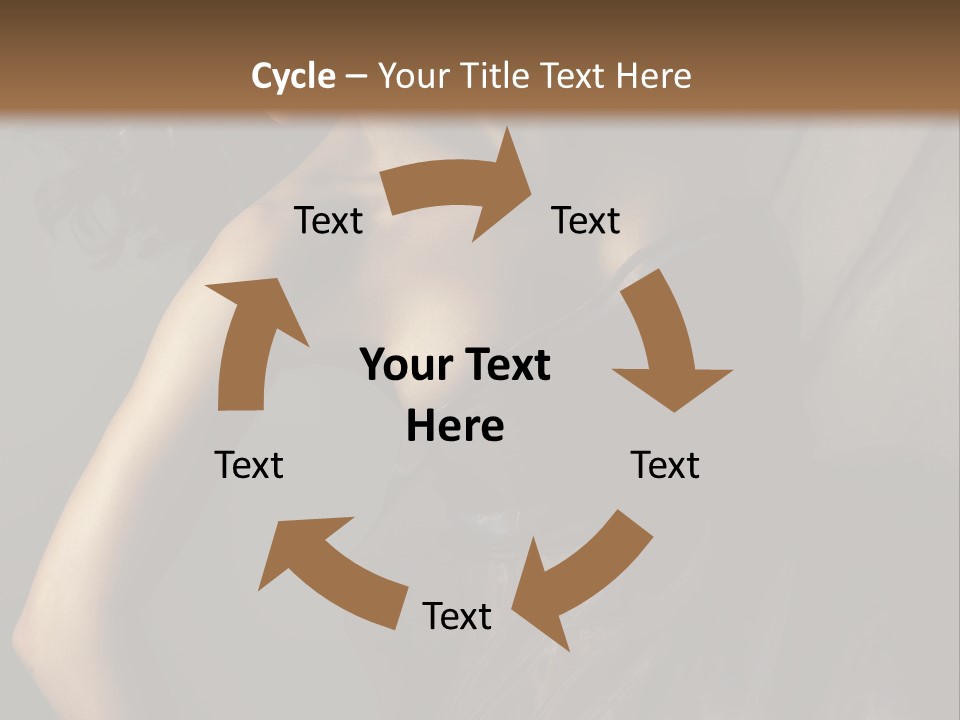 Cycle – Your Title Text Here

Text

Text

Your Text Here

Text

Text

Text